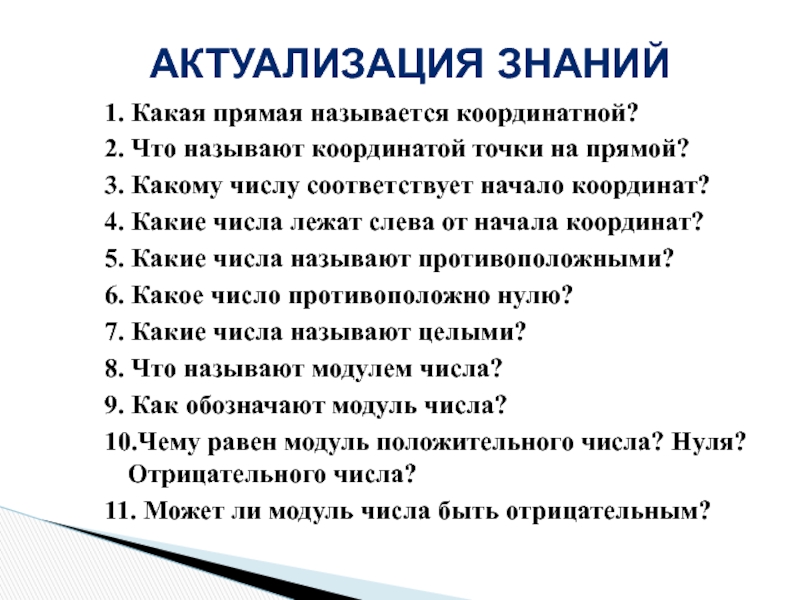 АКТУАЛИЗАЦИЯ ЗНАНИЙ

1. Какая прямая называется координатной?
2. Что называют координатой точки на прямой?
3. Какому числу соответствует начало координат?
4. Какие числа лежат слева от начала координат?
5. Какие числа называют противоположными?
6. Какое число противоположно нулю?
7. Какие числа называют целыми?
8. Что называют модулем числа?
9. Как обозначают модуль числа?
10.Чему равен модуль положительного числа? Нуля? Отрицательного числа?
11. Может ли модуль числа быть отрицательным?